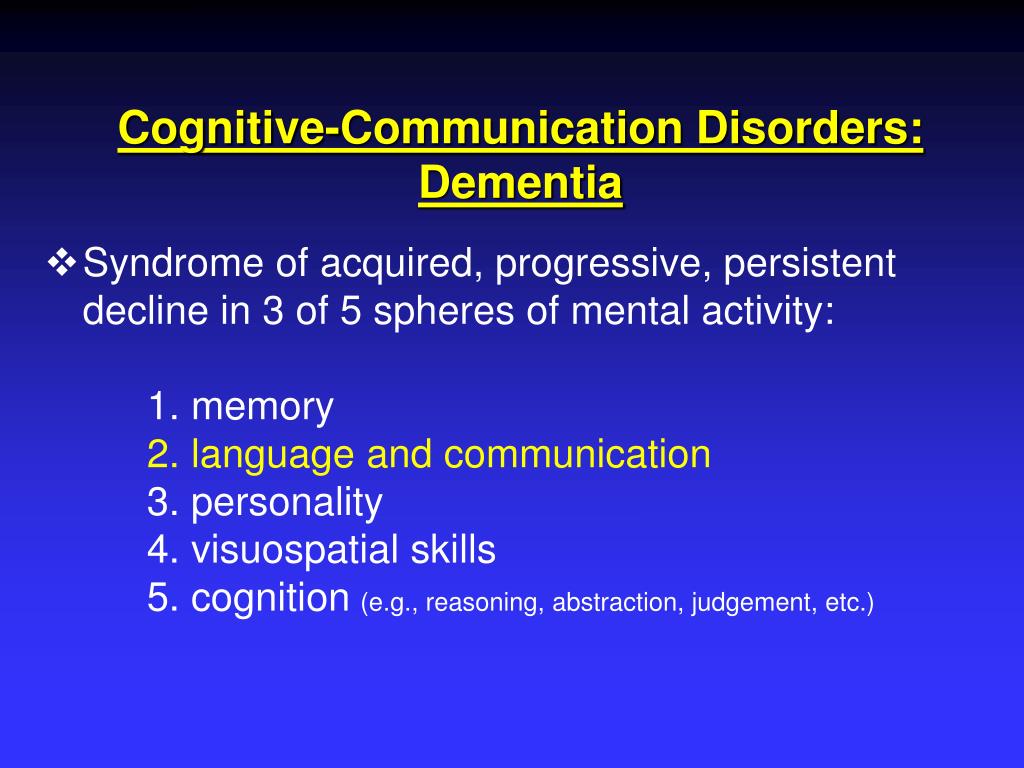 Cognitive-Communication Disorders: Dementia

❖ Syndrome of acquired, progressive, persistent decline in 3 of 5 spheres of mental activity:

1. memory
2. language and communication
3. personality
4. visuospatial skills
5. cognition (e.g., reasoning, abstraction, judgement, etc.)